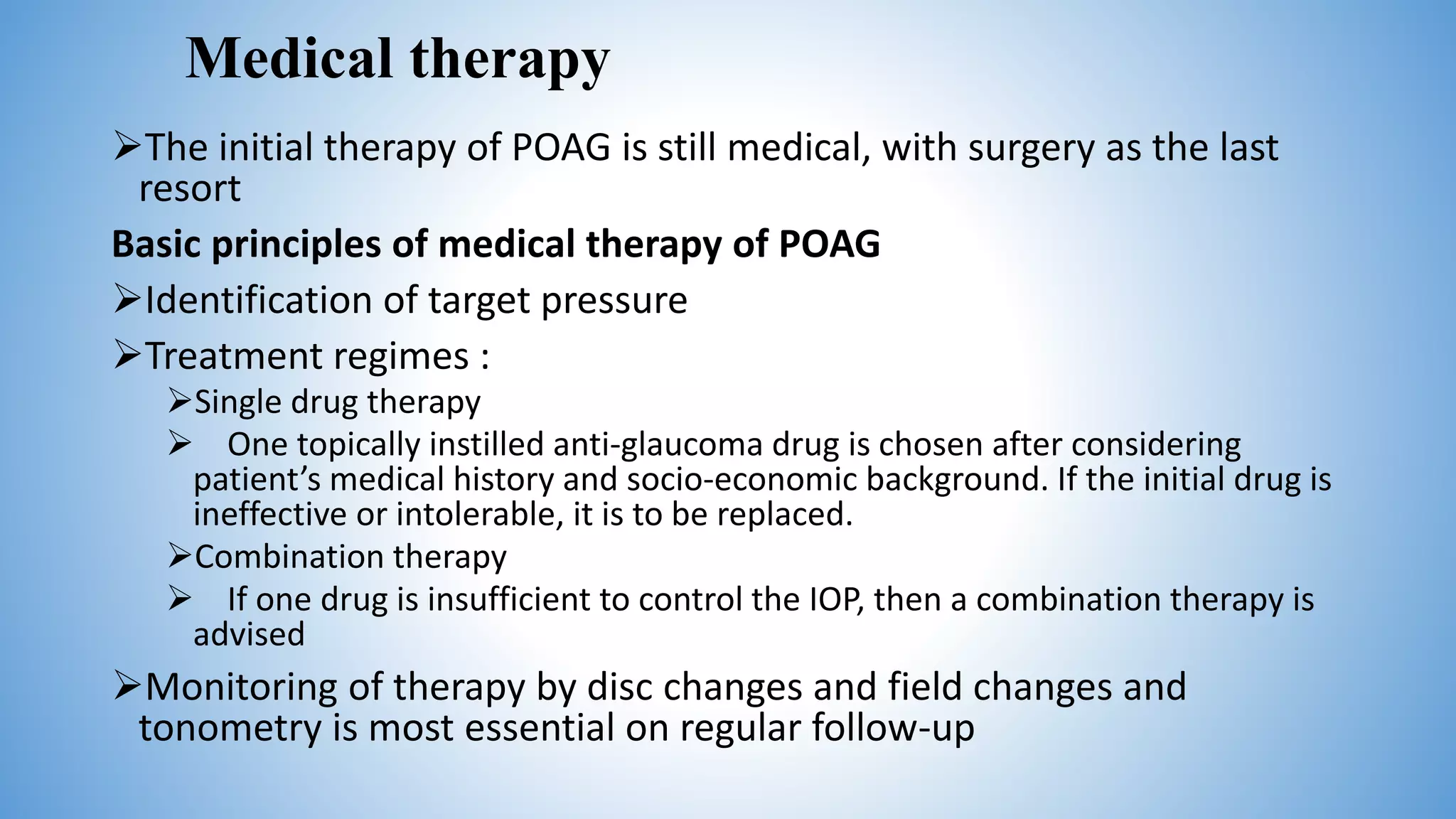 Medical therapy

➢The initial therapy of POAG is still medical, with surgery as the last resort

Basic principles of medical therapy of POAG

➢Identification of target pressure

➢Treatment regimes :

➢Single drug therapy

➢ One topically instilled anti-glaucoma drug is chosen after considering patient’s medical history and socio-economic background. If the initial drug is ineffective or intolerable, it is to be replaced.

➢Combination therapy

➢ If one drug is insufficient to control the IOP, then a combination therapy is advised

➢Monitoring of therapy by disc changes and field changes and tonometry is most essential on regular follow-up